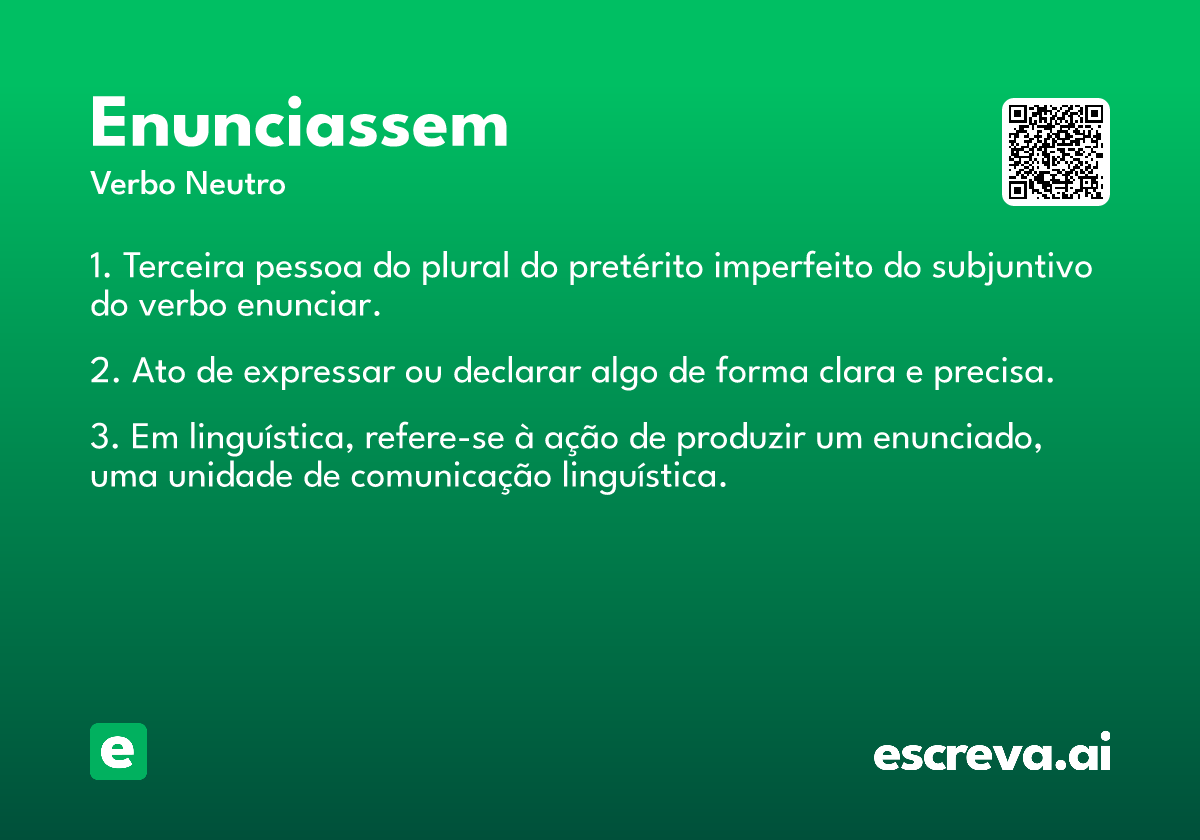 Enunciassem
Verbo Neutro

1. Terceira pessoa do plural do pretérito imperfeito do subjuntivo do verbo enunciar.

2. Ato de expressar ou declarar algo de forma clara e precisa.

3. Em linguística, refere-se à ação de produzir um enunciado, uma unidade de comunicação linguística.

e

escreva.ai